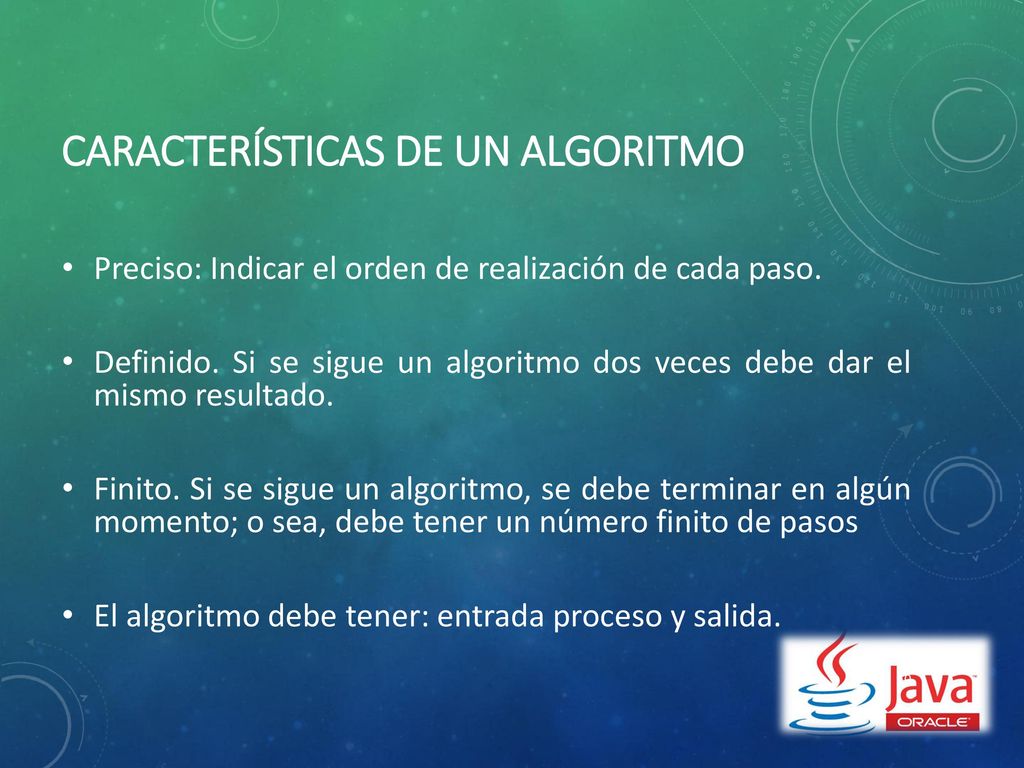 CARACTERÍSTICAS DE UN ALGORITMO

• Preciso: Indicar el orden de realización de cada paso.

• Definido. Si se sigue un algoritmo dos veces debe dar el mismo resultado.

• Finito. Si se sigue un algoritmo, se debe terminar en algún momento; o sea, debe tener un número finito de pasos

• El algoritmo debe tener: entrada proceso y salida.

Java
ORACLE